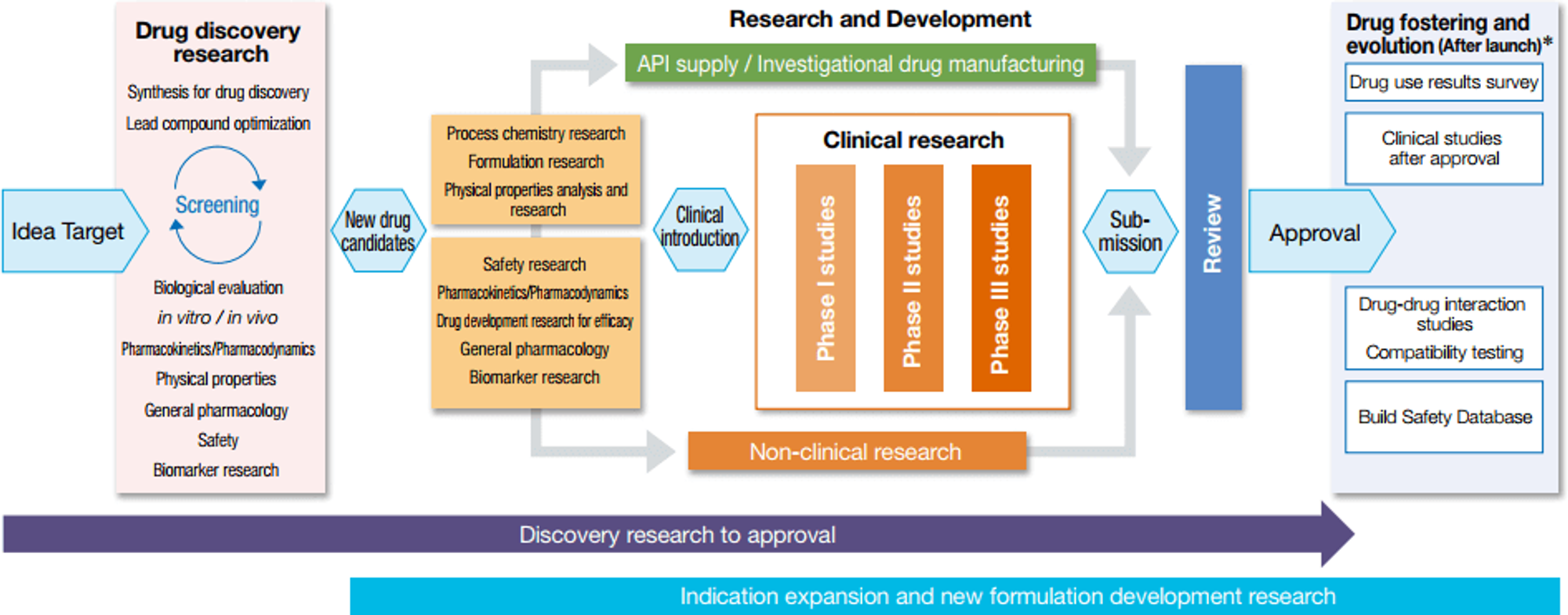 Idea Target

Drug discovery research

Synthesis for drug discovery

Lead compound optimization

Screening

Biological evaluation

in vitro / in vivo

Pharmacokinetics/Pharmacodynamics

Physical properties

General pharmacology

Safety

Biomarker research

New drug candidates

Research and Development

API supply / Investigational drug manufacturing

Process chemistry research

Formulation research

Physical properties analysis and research

Safety research

Pharmacokinetics/Pharmacodynamics

Drug development research for efficacy

General pharmacology

Biomarker research

Clinical introduction

Clinical research

Phase I studies

Phase II studies

Phase III studies

Non-clinical research

Sub-mission

Review

Approval

Drug fostering and evolution (After launch)*

Drug use results survey

Clinical studies after approval

Drug-drug interaction studies

Compatibility testing

Build Safety Database

Discovery research to approval

Indication expansion and new formulation development research